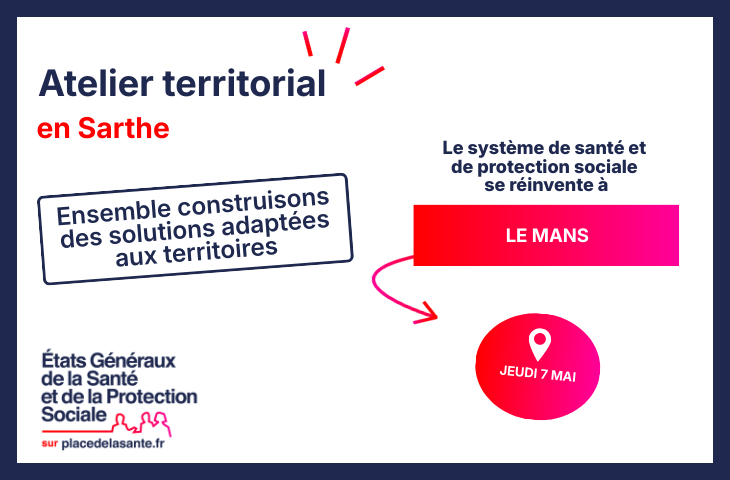 Atelier territorial
en Sarthe

Ensemble construisons des solutions adaptées aux territoires

Le système de santé et de protection sociale se réinvente à

LE MANS

JEUDI 7 MAI

États Généraux de la Santé et de la Protection Sociale

sur placedelasante.fr